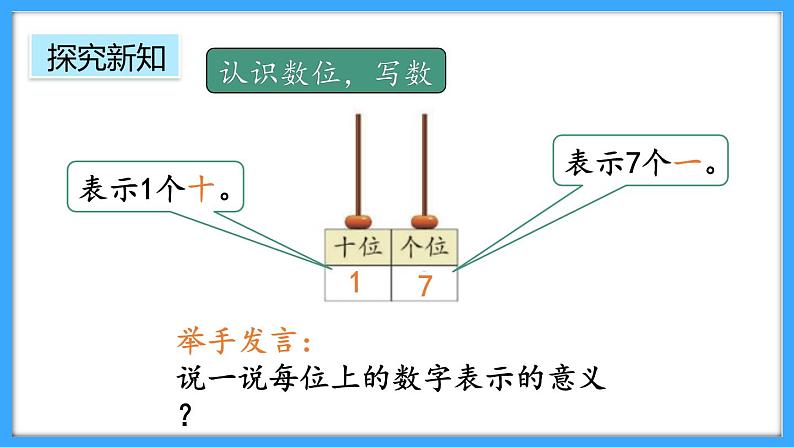 探究新知

认识数位，写数

表示1个十。

表示7个一。

| 十位 | 个位 |
|---|---|
| 1 | 7 |

举手发言：

说一说每位上的数字表示的意义？